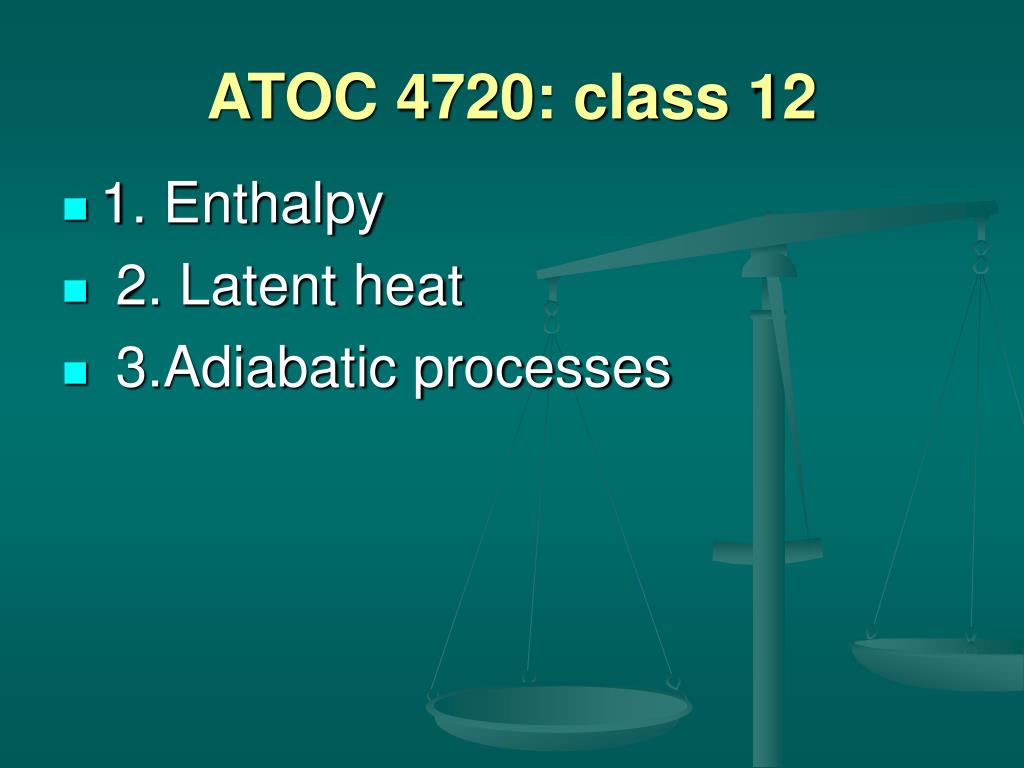 ATOC 4720: class 12

1. Enthalpy
2. Latent heat
3.Adiabatic processes